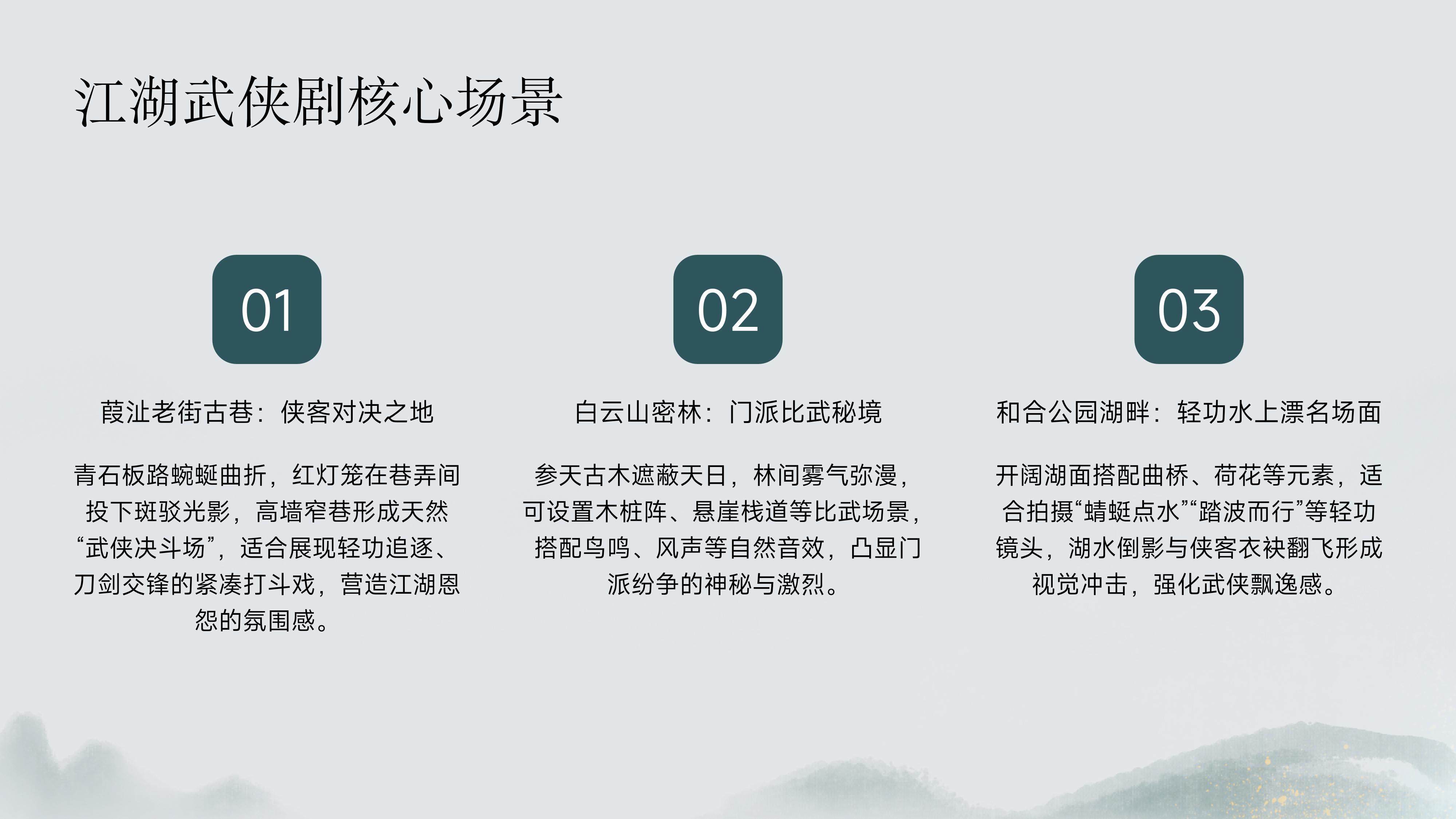 江湖武侠剧核心场景

01

葭沚老街古巷：侠客对决之地

青石板路蜿蜒曲折，红灯笼在巷弄间投下斑驳光影，高墙窄巷形成天然“武侠决斗场”，适合展现轻功追逐、刀剑交锋的紧凑打斗戏，营造江湖恩怨的氛围感。

02

白云山密林：门派比武秘境

参天古木遮蔽天日，林间雾气弥漫，可设置木桩阵、悬崖栈道等比武场景，搭配鸟鸣、风声等自然音效，凸显门派纷争的神秘与激烈。

03

和合公园湖畔：轻功水上漂名场面

开阔湖面搭配曲桥、荷花等元素，适合拍摄“蜻蜓点水”“踏波而行”等轻功镜头，湖水倒影与侠客衣袂翻飞形成视觉冲击，强化武侠飘逸感。